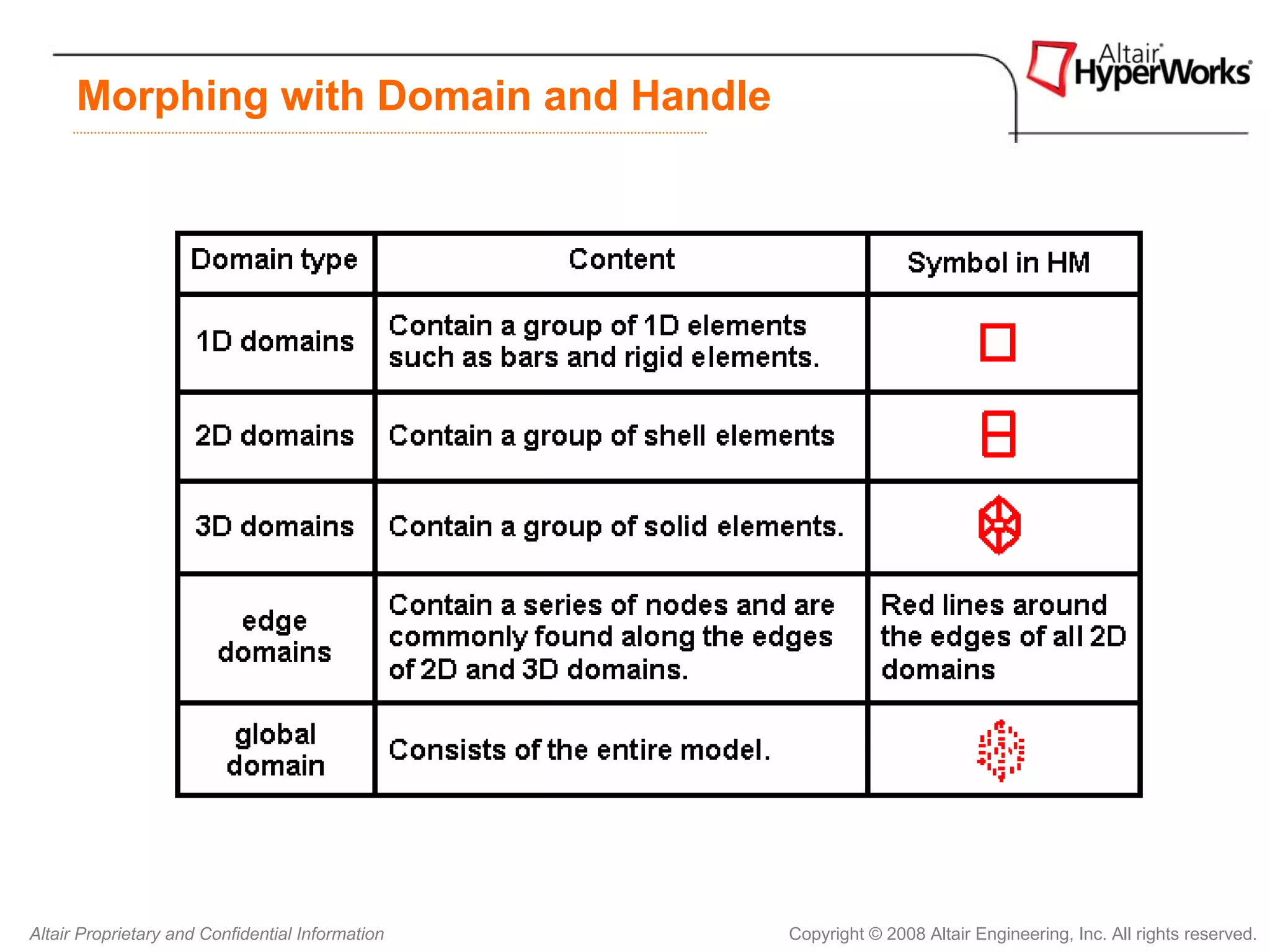 Morphing with Domain and Handle

Altair HyperWorks

| Domain type | Content | Symbol in HM |
|---|---|---|
| 1D domains | Contain a group of 1D elements such as bars and rigid elements. | |
| 2D domains | Contain a group of shell elements | |
| 3D domains | Contain a group of solid elements. | |
| edge domains | Contain a series of nodes and are commonly found along the edges of 2D and 3D domains. | Red lines around the edges of all 2D domains |
| global domain | Consists of the entire model. | |

Altair Proprietary and Confidential Information

Copyright © 2008 Altair Engineering, Inc. All rights reserved.